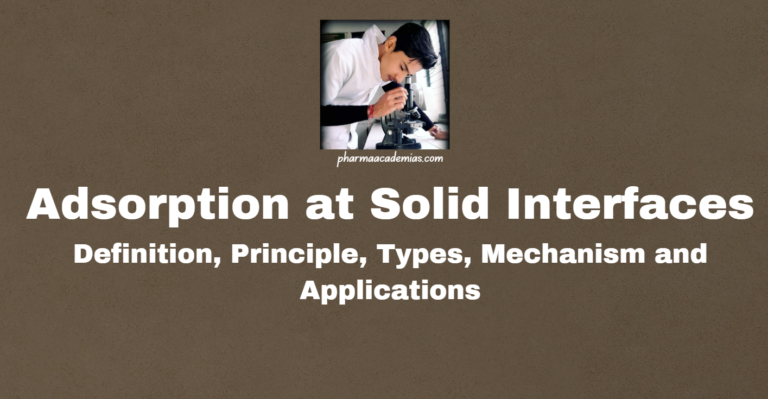 pharmaacademias.com

Adsorption at Solid Interfaces

Definition, Principle, Types, Mechanism and Applications